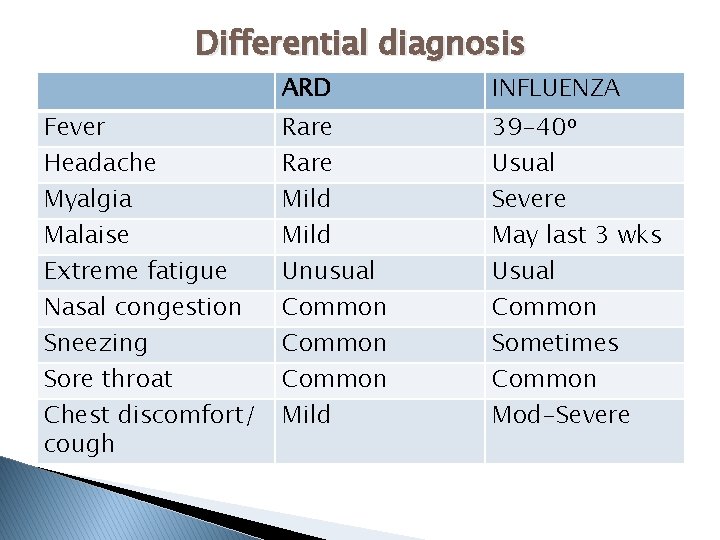 Differential diagnosis

| | ARD | INFLUENZA |
|---|---|---|
| Fever | Rare | 39-40º |
| Headache | Rare | Usual |
| Myalgia | Mild | Severe |
| Malaise | Mild | May last 3 wks |
| Extreme fatigue | Unusual | Usual |
| Nasal congestion | Common | Common |
| Sneezing | Common | Sometimes |
| Sore throat | Common | Common |
| Chest discomfort/ cough | Mild | Mod-Severe |